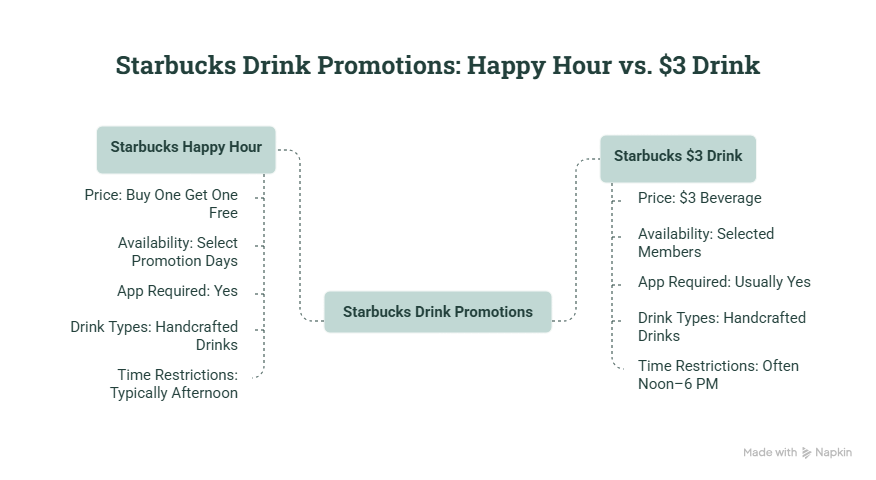 Starbucks Drink Promotions: Happy Hour vs. \$3 Drink

Starbucks Happy Hour

Price: Buy One Get One Free

Availability: Select Promotion Days

App Required: Yes

Drink Types: Handcrafted Drinks

Time Restrictions: Typically Afternoon

Starbucks Drink Promotions

Starbucks \$3 Drink

Price: \$3 Beverage

Availability: Selected Members

App Required: Usually Yes

Drink Types: Handcrafted Drinks

Time Restrictions: Often Noon–6 PM

Made with Napkin